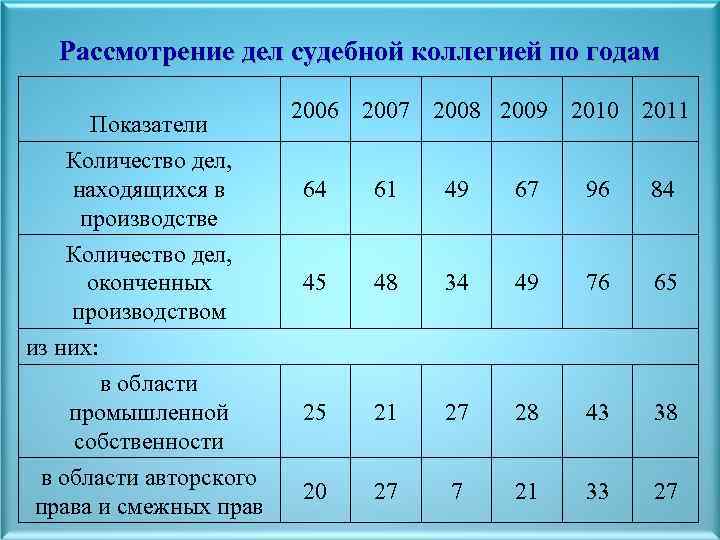 Рассмотрение дел судебной коллегией по годам

| Показатели | 2006 | 2007 | 2008 | 2009 | 2010 | 2011 |
|---|---|---|---|---|---|---|
| Количество дел, находящихся в производстве | 64 | 61 | 49 | 67 | 96 | 84 |
| Количество дел, оконченных производством | 45 | 48 | 34 | 49 | 76 | 65 |
| из них: | | | | | | |
| в области промышленной собственности | 25 | 21 | 27 | 28 | 43 | 38 |
| в области авторского права и смежных прав | 20 | 27 | 7 | 21 | 33 | 27 |